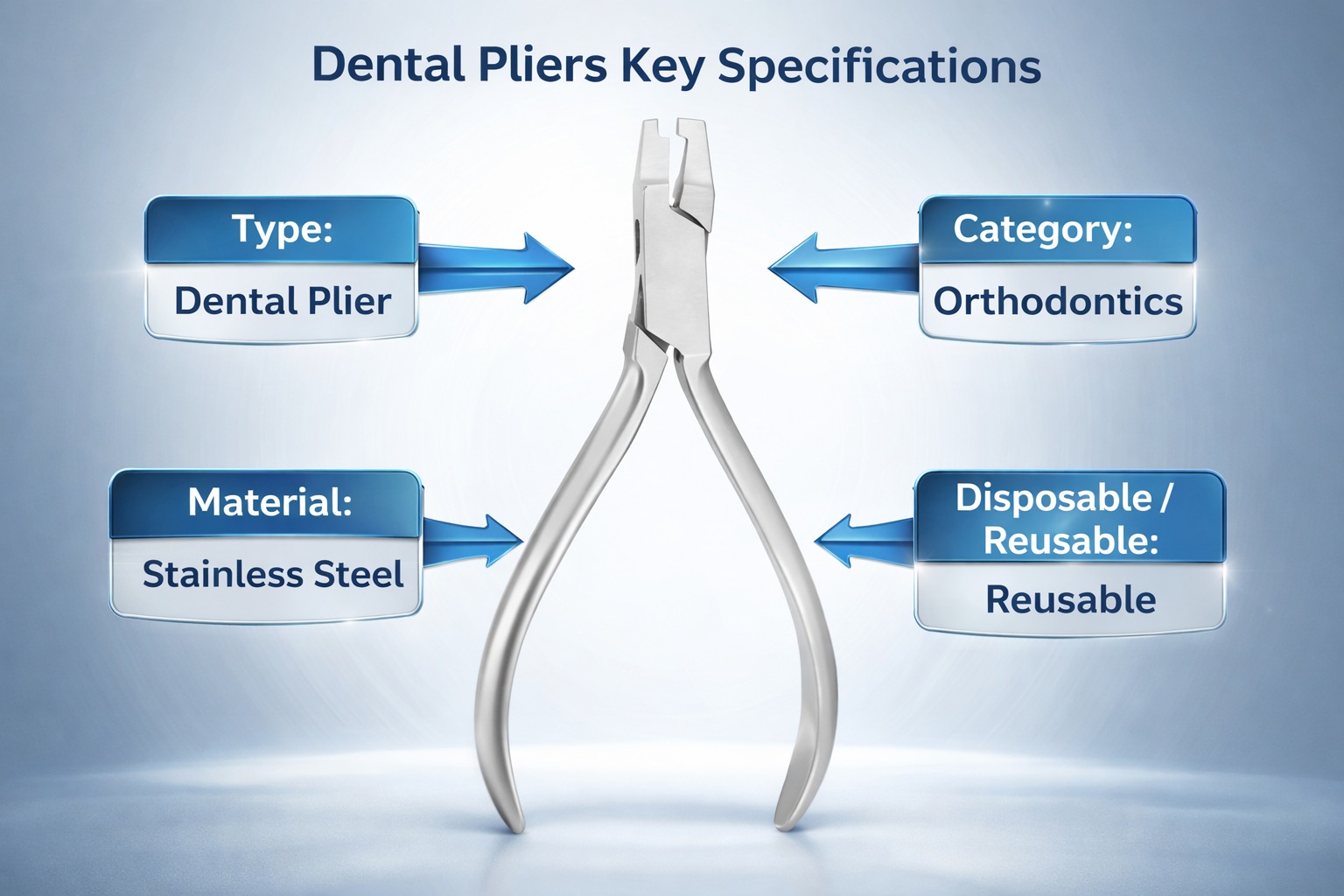 Dental Pliers Key Specifications

Type:
Dental Plier

Category:
Orthodontics

Material:
Stainless Steel

Disposable / Reusable:
Reusable